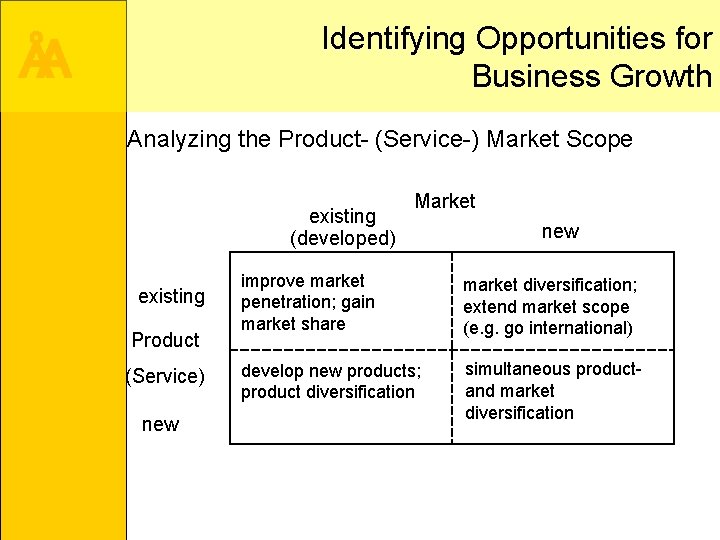 ÅA

Identifying Opportunities for Business Growth

Analyzing the Product- (Service-) Market Scope

Market

| Product (Service) | existing (developed) | new |
|---|---|---|
| existing | improve market penetration; gain market share | market diversification; extend market scope (e.g. go international) |
| new | develop new products; product diversification | simultaneous product- and market diversification |